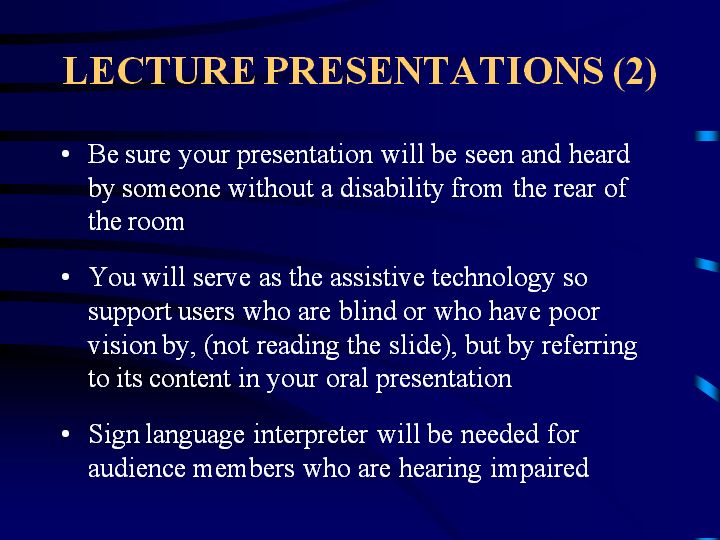 LECTURE PRESENTATIONS (2)

• Be sure your presentation will be seen and heard by someone without a disability from the rear of the room

• You will serve as the assistive technology so support users who are blind or who have poor vision by, (not reading the slide), but by referring to its content in your oral presentation

• Sign language interpreter will be needed for audience members who are hearing impaired